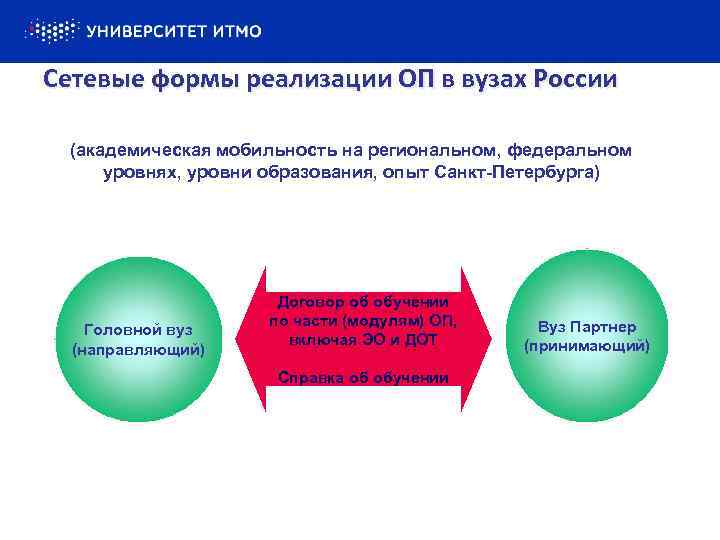 УНИВЕРСИТЕТ ИТМО

Сетевые формы реализации ОП в вузах России

(академическая мобильность на региональном, федеральном уровнях, уровни образования, опыт Санкт-Петербурга)

Головной вуз (направляющий)

Договор об обучении по части (модулям) ОП, включая ЭО и ДОТ

Справка об обучении

Вуз Партнер (принимающий)